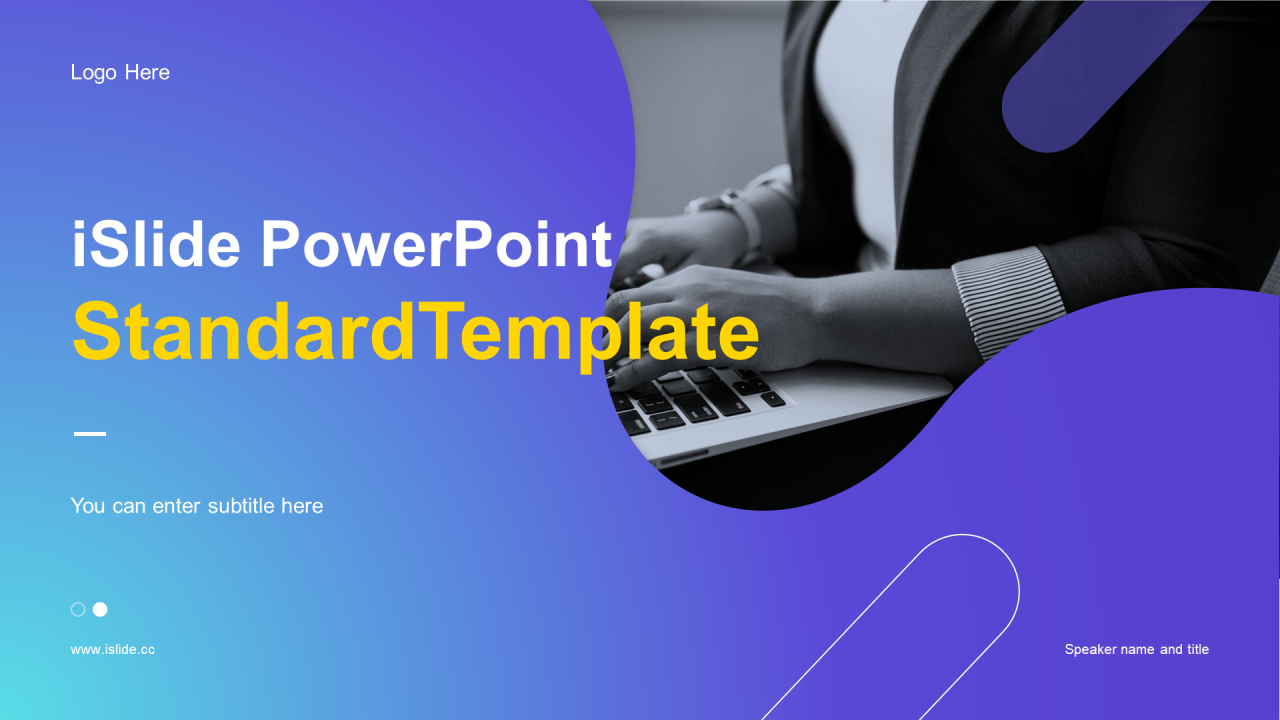 Logo Here

iSlide PowerPoint
StandardTemplate

You can enter subtitle here

www.islide.cc

Speaker name and title